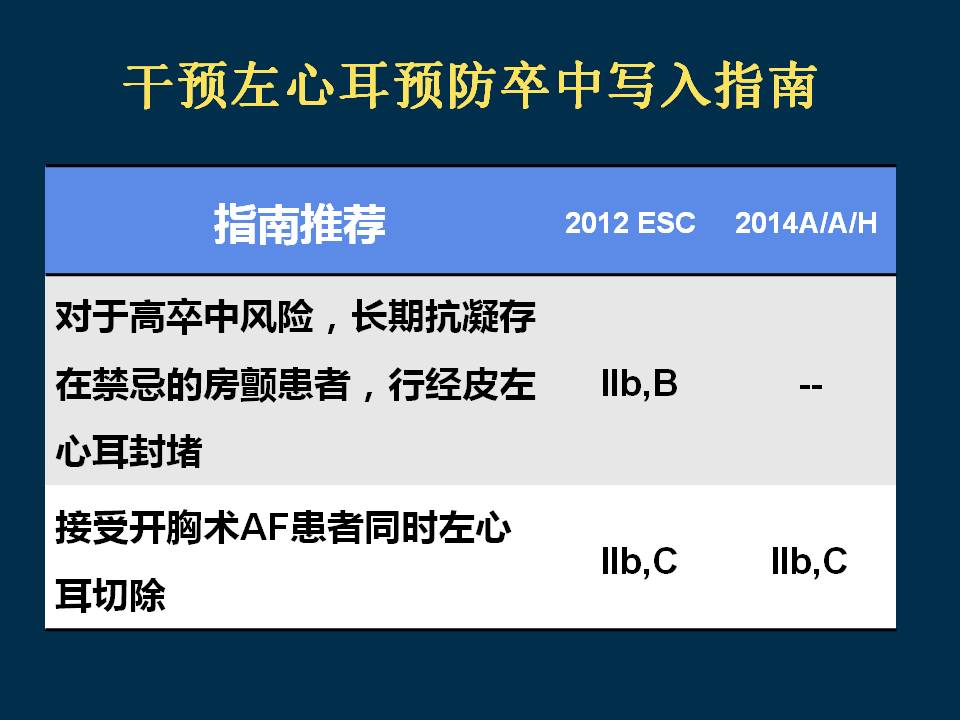 干预左心耳预防卒中写入指南

| 指南推荐 | 2012 ESC | 2014A/A/H |
|---|---|---|
| 对于高卒中风险，长期抗凝存在禁忌的房颤患者，行经皮左心耳封堵 | IIb,B | -- |
| 接受开胸术AF患者同时左心耳切除 | IIb,C | IIb,C |